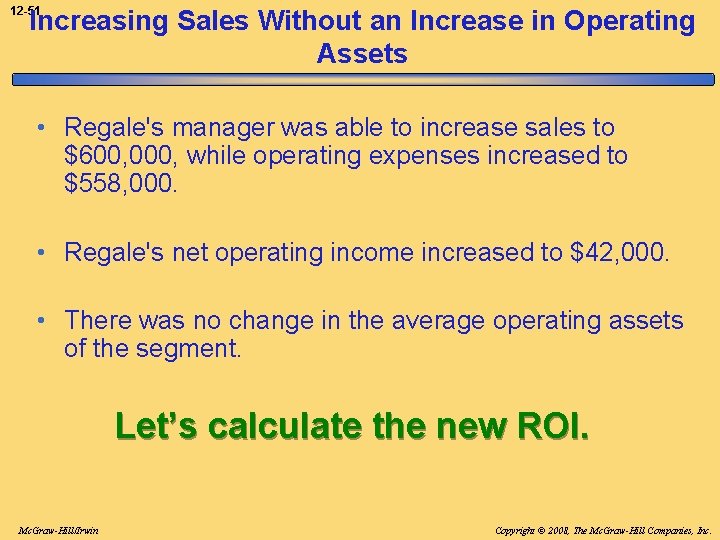 12-51

Increasing Sales Without an Increase in Operating Assets

• Regale's manager was able to increase sales to \$600,000, while operating expenses increased to \$558,000.

• Regale's net operating income increased to \$42,000.

• There was no change in the average operating assets of the segment.

Let's calculate the new ROI.

McGraw-Hill/Irwin

Copyright © 2008, The McGraw-Hill Companies, Inc.